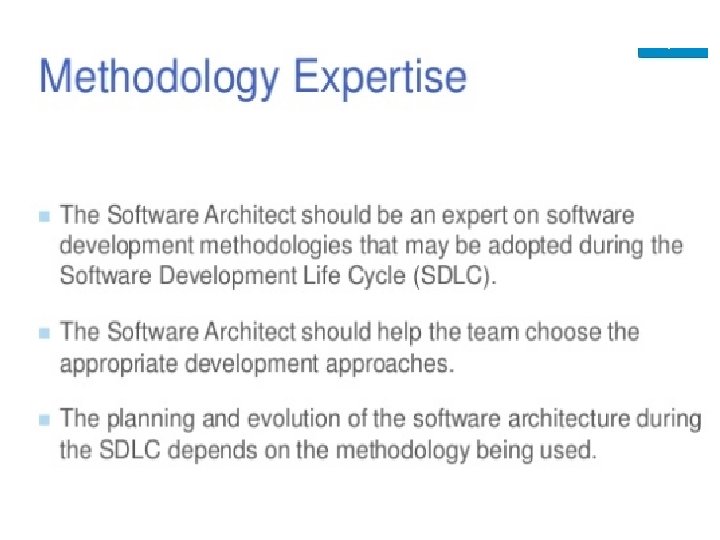 Methodology Expertise

- The Software Architect should be an expert on software development methodologies that may be adopted during the Software Development Life Cycle (SDLC).

- The Software Architect should help the team choose the appropriate development approaches.

- The planning and evolution of the software architecture during the SDLC depends on the methodology being used.